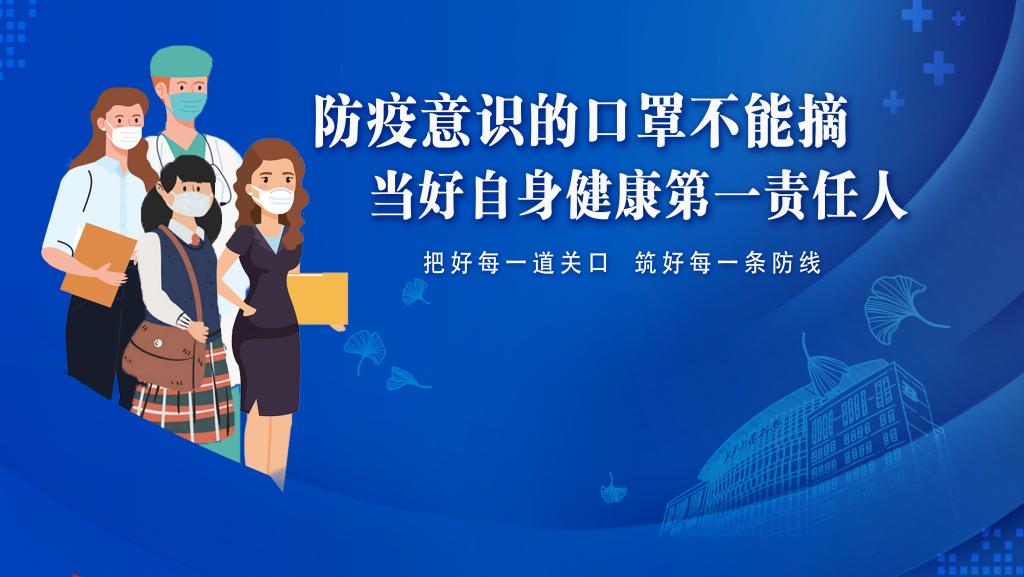 防疫意识的口罩不能摘
当好自身健康第一责任人

把好每一道关口　筑好每一条防线